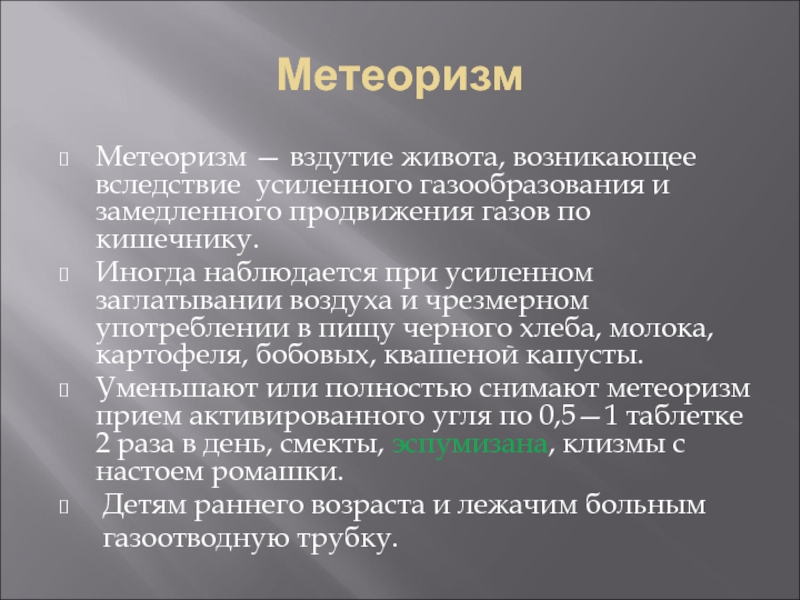 Метеоризм

Метеоризм — вздутие живота, возникающее вследствие усиленного газообразования и замедленного продвижения газов по кишечнику.

Иногда наблюдается при усиленном заглатывании воздуха и чрезмерном употреблении в пищу черного хлеба, молока, картофеля, бобовых, квашеной капусты.

Уменьшают или полностью снимают метеоризм прием активированного угля по 0,5—1 таблетке 2 раза в день, смекты, эспумизана, клизмы с настоем ромашки.

Детям раннего возраста и лежачим больным газоотводную трубку.